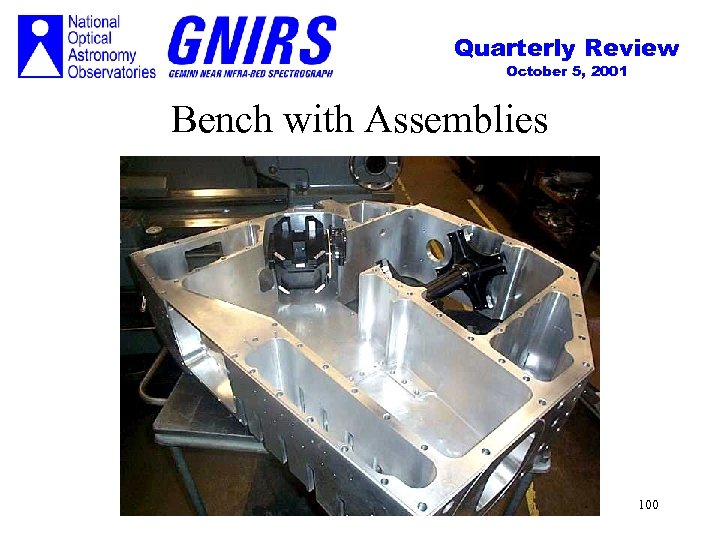 National Optical Astronomy Observatories

GNIRS
GEMINI NEAR INFRA-RED SPECTROGRAPH

Quarterly Review
October 5, 2001

Bench with Assemblies

100